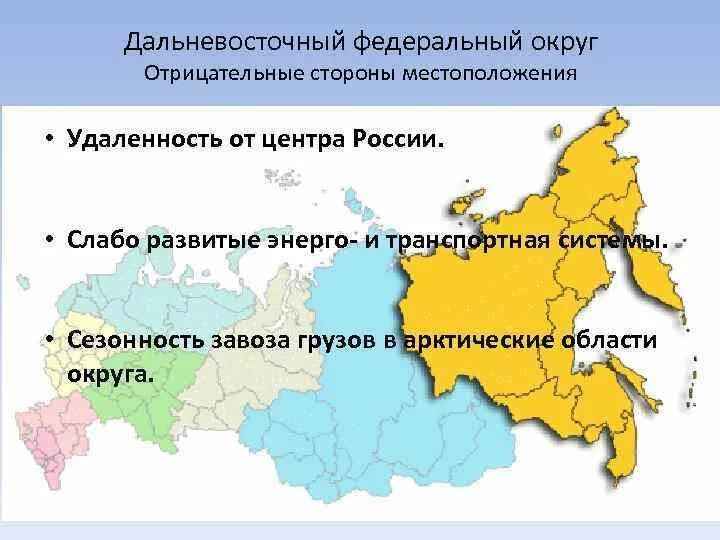 Дальневосточный федеральный округ
Отрицательные стороны местоположения

• Удаленность от центра России.

• Слабо развитые энерго- и транспортная системы.

• Сезонность завоза грузов в арктические области округа.